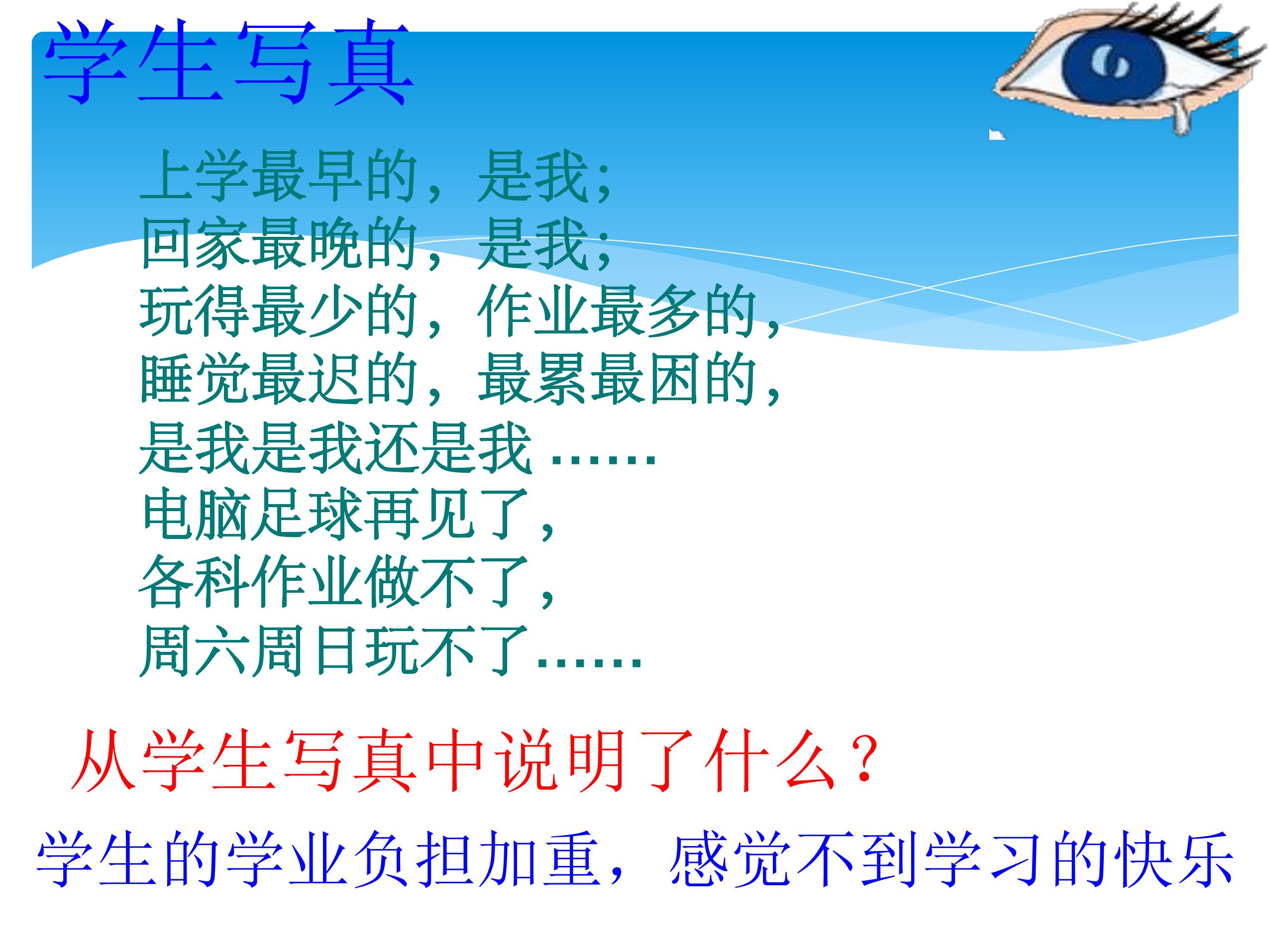 学生写真

上学最早的，是我；
回家最晚的，是我；
玩得最少的，作业最多的，
睡觉最迟的，最累最困的，
是我是我还是我……
电脑足球再见了，
各科作业做不了，
周六周日玩不了……

从学生写真中说明了什么？

学生的学业负担加重，感觉不到学习的快乐